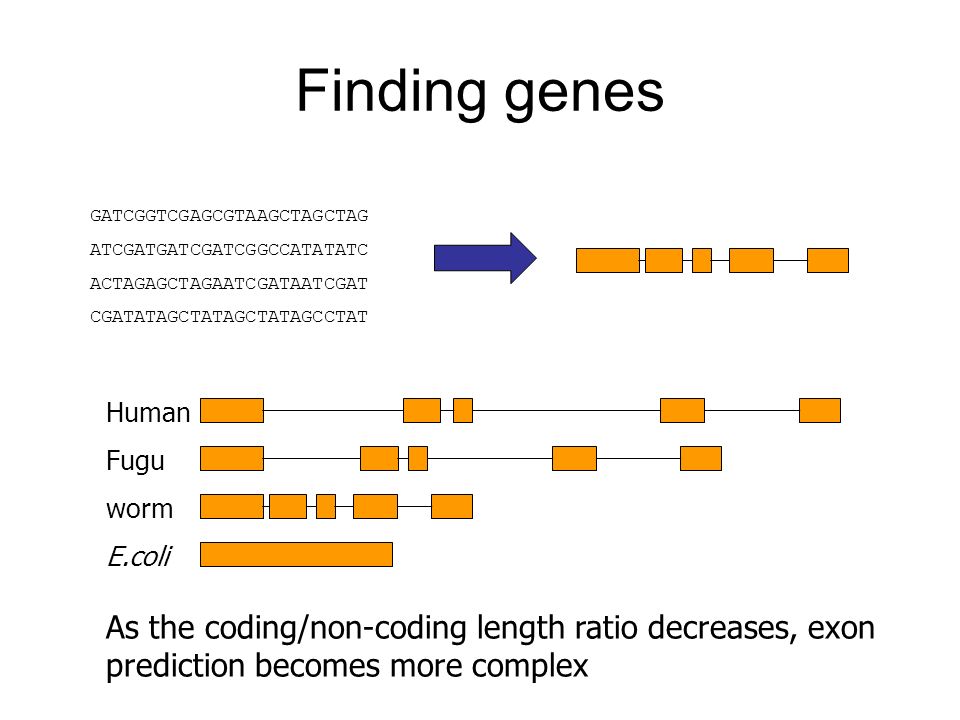 Finding genes

GATCGGTCGAGCGTAAGCTAGCTAG
ATCGATGATCGATCGGCCATATATC
ACTAGAGCTAGAATCGATAATCGAT
CGATATAGCTATAGCTATAGCCTAT

Human
Fugu
worm
E.coli

As the coding/non-coding length ratio decreases, exon prediction becomes more complex